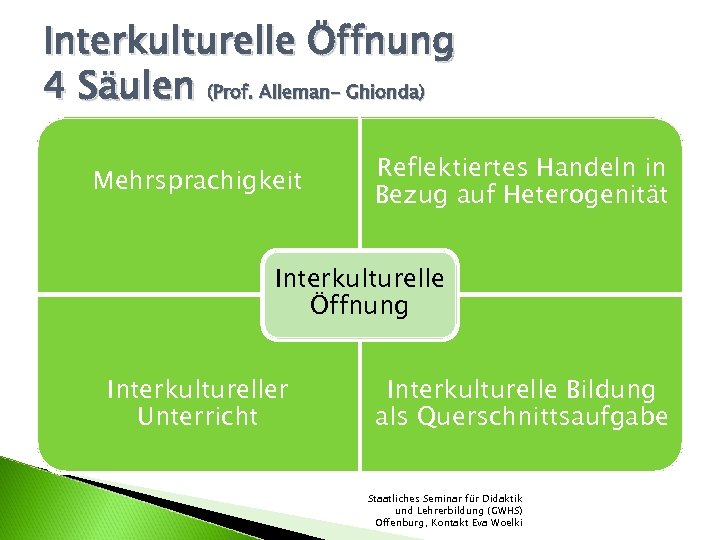 Interkulturelle Öffnung
4 Säulen (Prof. Alleman- Ghionda)

Mehrsprachigkeit

Reflektiertes Handeln in Bezug auf Heterogenität

Interkulturelle Öffnung

Interkultureller Unterricht

Interkulturelle Bildung als Querschnittsaufgabe

Staatliches Seminar für Didaktik und Lehrerbildung (GWHS) Offenburg, Kontakt Eva Woelki